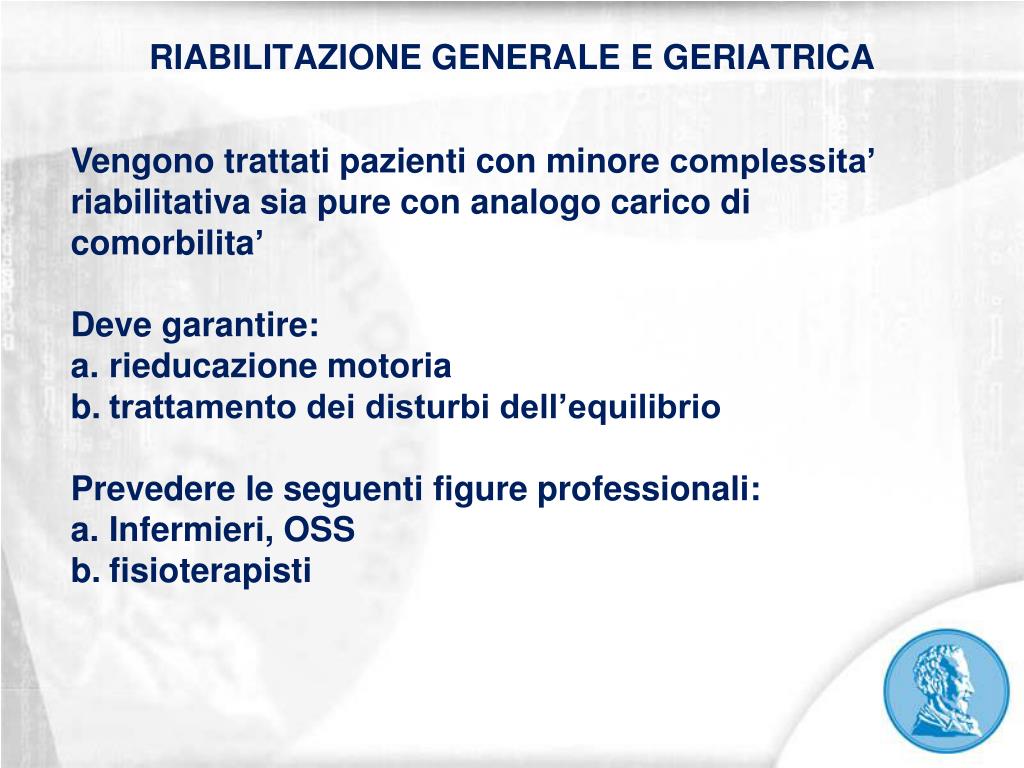 RIABILITAZIONE GENERALE E GERIATRICA

Vengono trattati pazienti con minore complessita’ riabilitativa sia pure con analogo carico di comorbilita’

Deve garantire:
a. rieducazione motoria
b. trattamento dei disturbi dell’equilibrio

Prevedere le seguenti figure professionali:
a. Infermieri, OSS
b. fisioterapisti